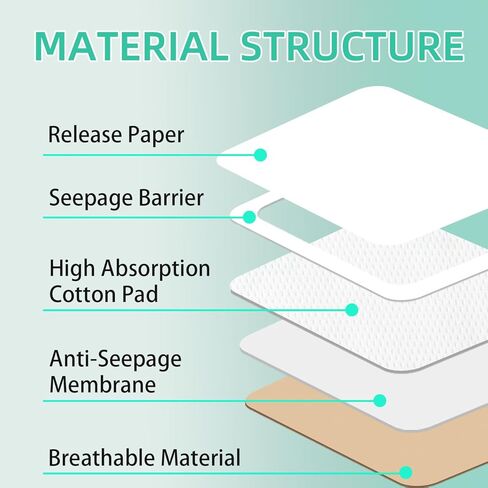 MATERIAL STRUCTURE

Release Paper

Seepage Barrier

High Absorption Cotton Pad

Anti-Seepage Membrane

Breathable Material